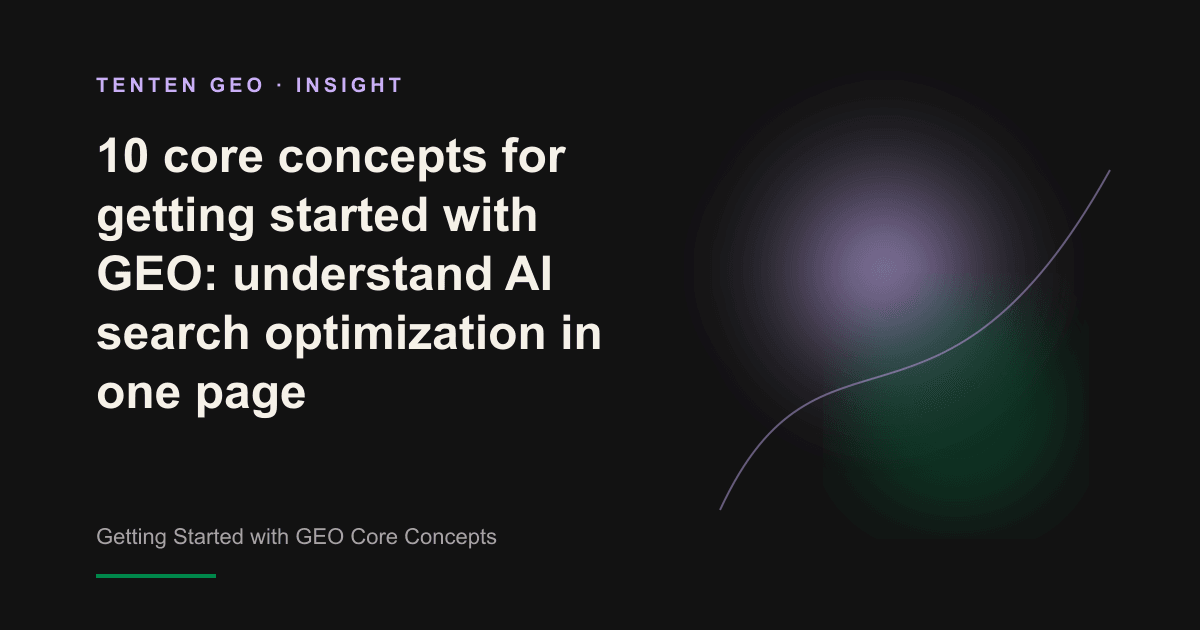 TENTEN GEO · INSIGHT

10 core concepts for getting started with GEO: understand AI search optimization in one page

Getting Started with GEO Core Concepts